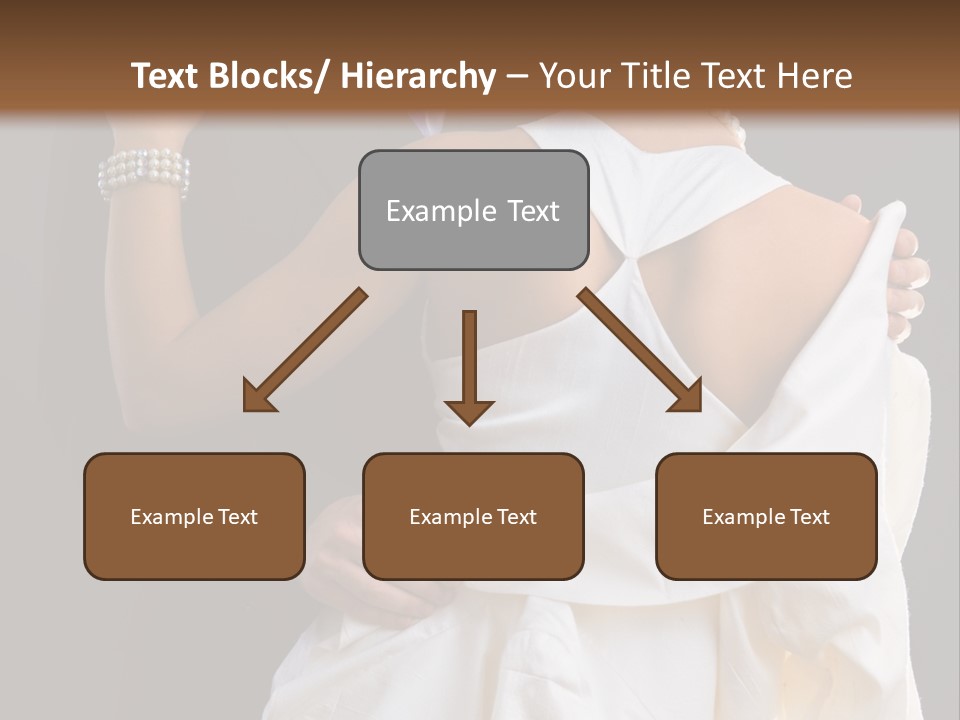 Text Blocks/ Hierarchy – Your Title Text Here

Example Text

Example Text

Example Text

Example Text